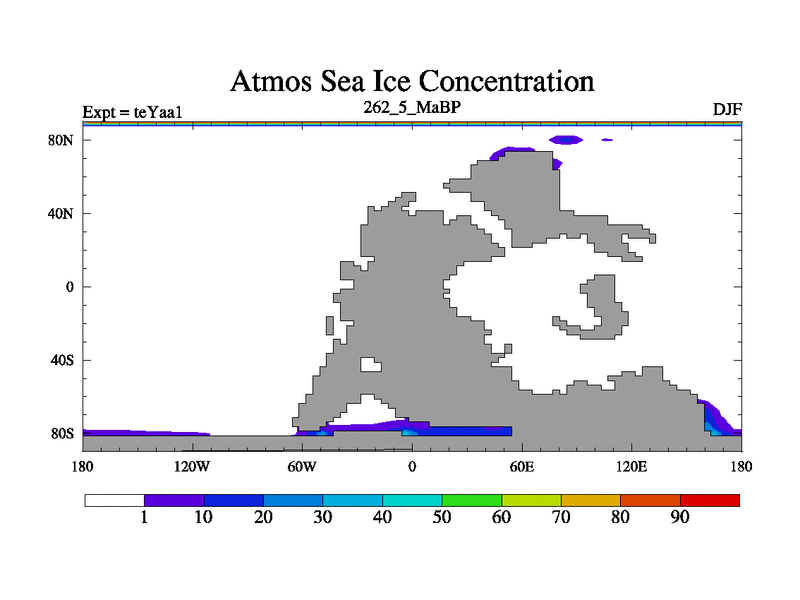 Atmos Sea Ice Concentration

Expt = teYaa1

262_5_MaBP

DJF

80N
40N
0
40S
80S

180
120W
60W
0
60E
120E
180

1
10
20
30
40
50
60
70
80
90